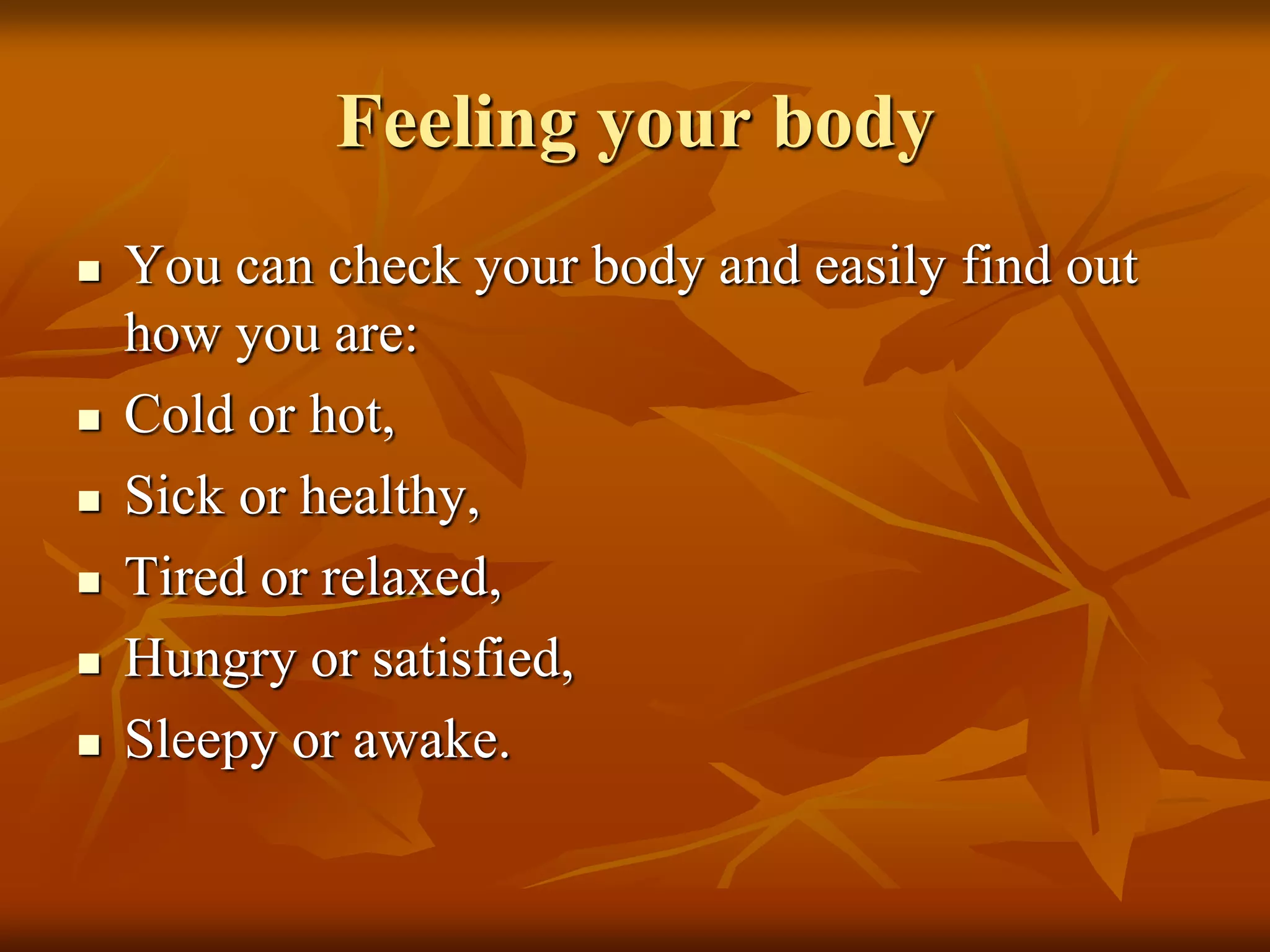 Feeling your body

- You can check your body and easily find out how you are:
- Cold or hot,
- Sick or healthy,
- Tired or relaxed,
- Hungry or satisfied,
- Sleepy or awake.